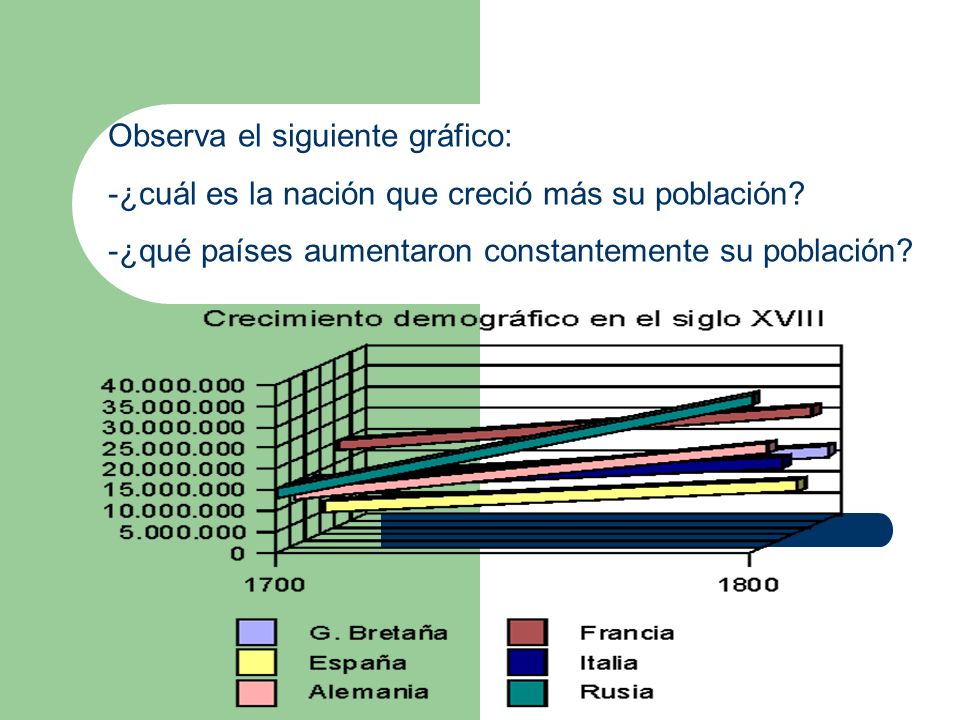 Observa el siguiente gráfico:

-¿cuál es la nación que creció más su población?

-¿qué países aumentaron constantemente su población?

Crecimiento demográfico en el siglo XVIII

40.000.000
35.000.000
30.000.000
25.000.000
20.000.000
15.000.000
10.000.000
5.000.000
0

1700
1800

G. Bretaña
España
Alemania
Francia
Italia
Rusia